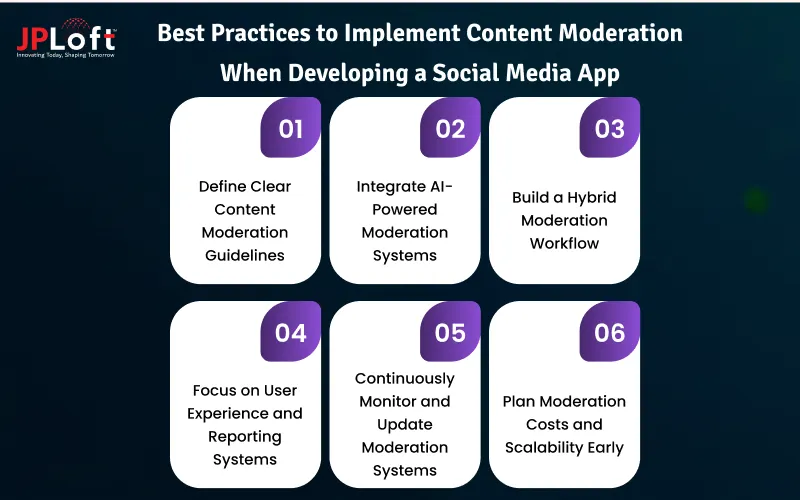 JPLoft
Innovating Today, Shaping Tomorrow

Best Practices to Implement Content Moderation When Developing a Social Media App

01
Define Clear Content Moderation Guidelines

02
Integrate AI-Powered Moderation Systems

03
Build a Hybrid Moderation Workflow

04
Focus on User Experience and Reporting Systems

05
Continuously Monitor and Update Moderation Systems

06
Plan Moderation Costs and Scalability Early